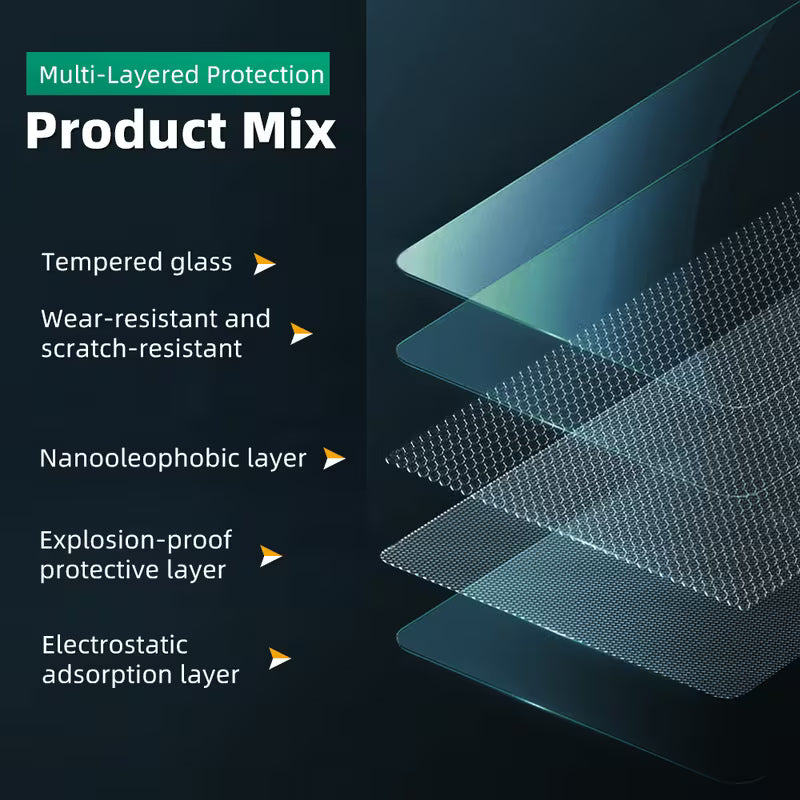 Multi-Layered Protection

Product Mix

Tempered glass

Wear-resistant and scratch-resistant

Nanooleophobic layer

Explosion-proof protective layer

Electrostatic adsorption layer